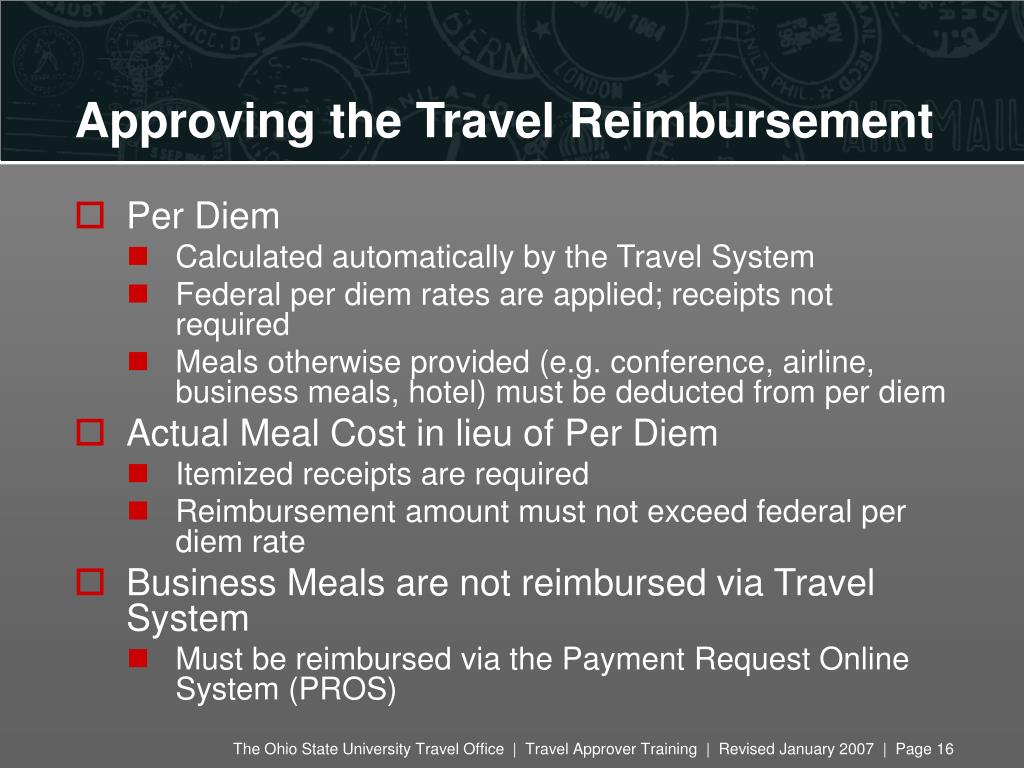 Approving the Travel Reimbursement

Per Diem

Calculated automatically by the Travel System

Federal per diem rates are applied; receipts not required

Meals otherwise provided (e.g. conference, airline, business meals, hotel) must be deducted from per diem

Actual Meal Cost in lieu of Per Diem

Itemized receipts are required

Reimbursement amount must not exceed federal per diem rate

Business Meals are not reimbursed via Travel System

Must be reimbursed via the Payment Request Online System (PROS)

The Ohio State University Travel Office | Travel Approver Training | Revised January 2007 | Page 16